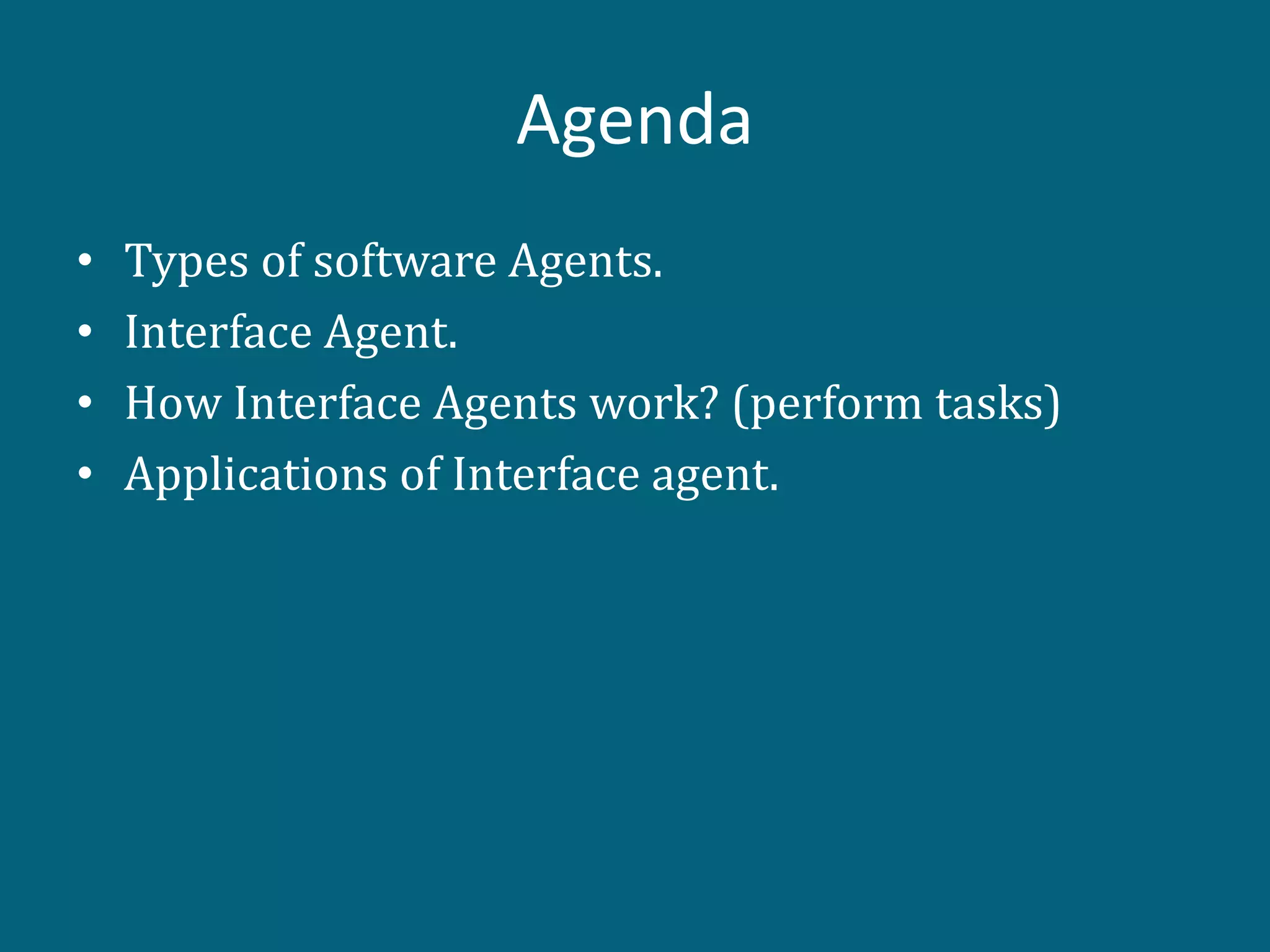 Agenda

• Types of software Agents.
• Interface Agent.
• How Interface Agents work? (perform tasks)
• Applications of Interface agent.